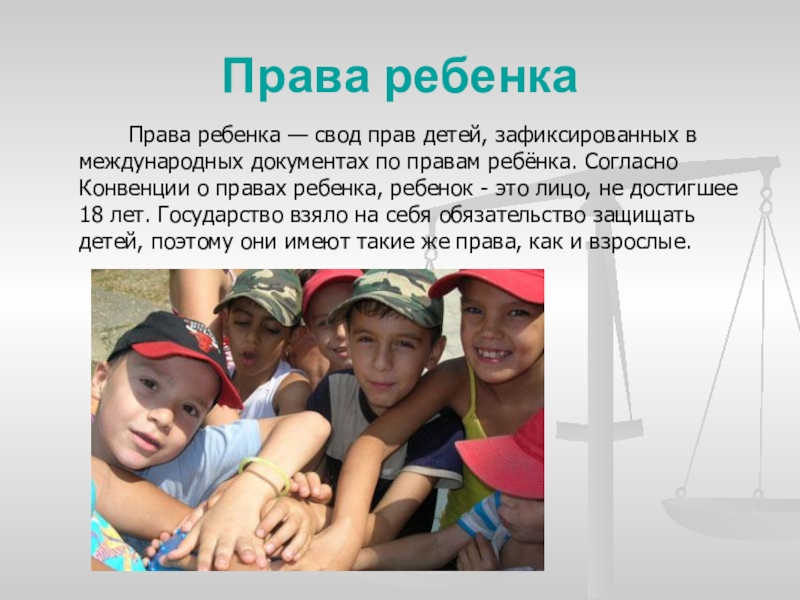 Права ребенка

Права ребенка — свод прав детей, зафиксированных в международных документах по правам ребёнка. Согласно Конвенции о правах ребенка, ребенок - это лицо, не достигшее 18 лет. Государство взяло на себя обязательство защищать детей, поэтому они имеют такие же права, как и взрослые.